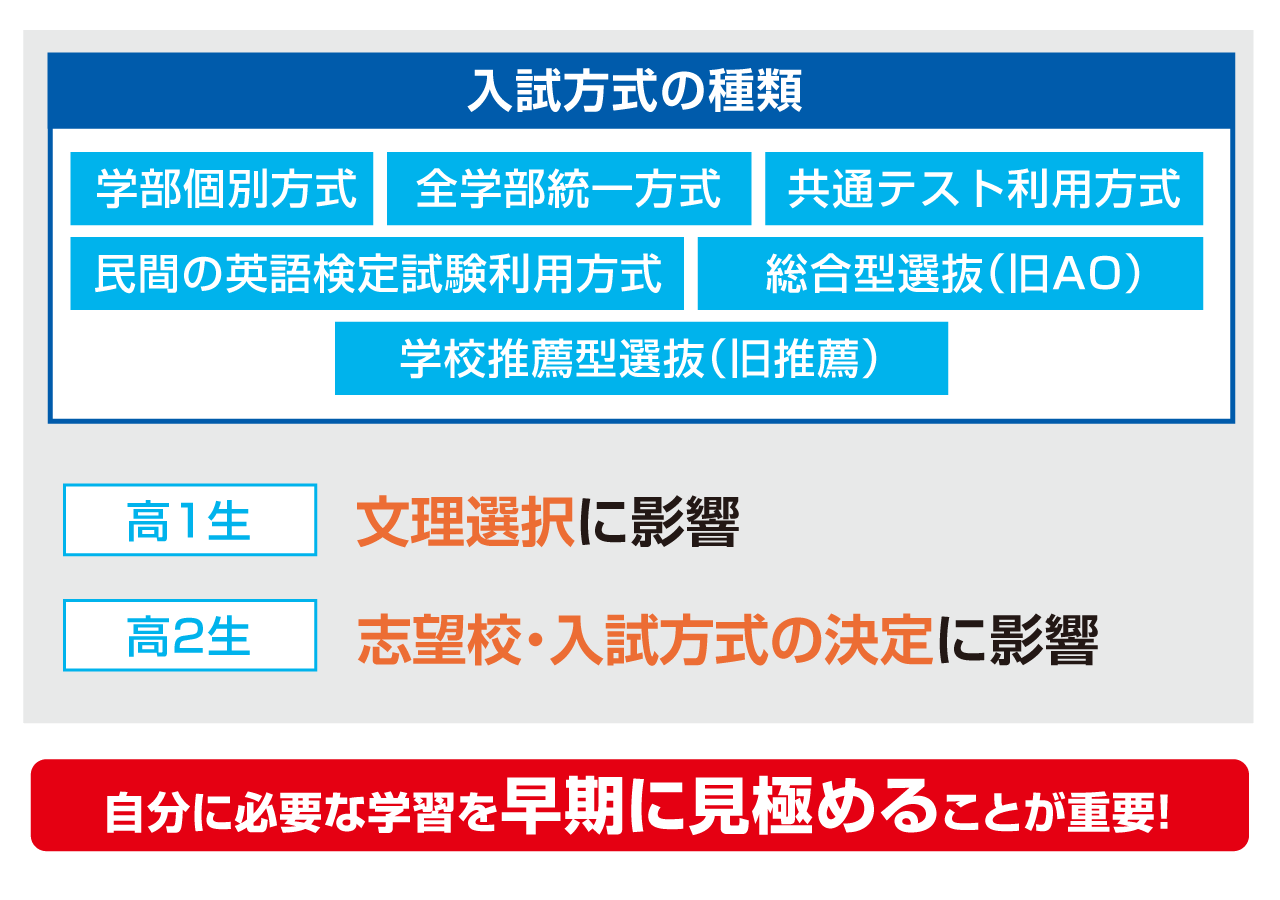 入試方式の種類

学部個別方式

全学部統一方式

共通テスト利用方式

民間の英語検定試験利用方式

総合型選抜（旧AO）

学校推薦型選抜（旧推薦）

高1生

文理選択に影響

高2生

志望校・入試方式の決定に影響

自分に必要な学習を早期に見極めることが重要!